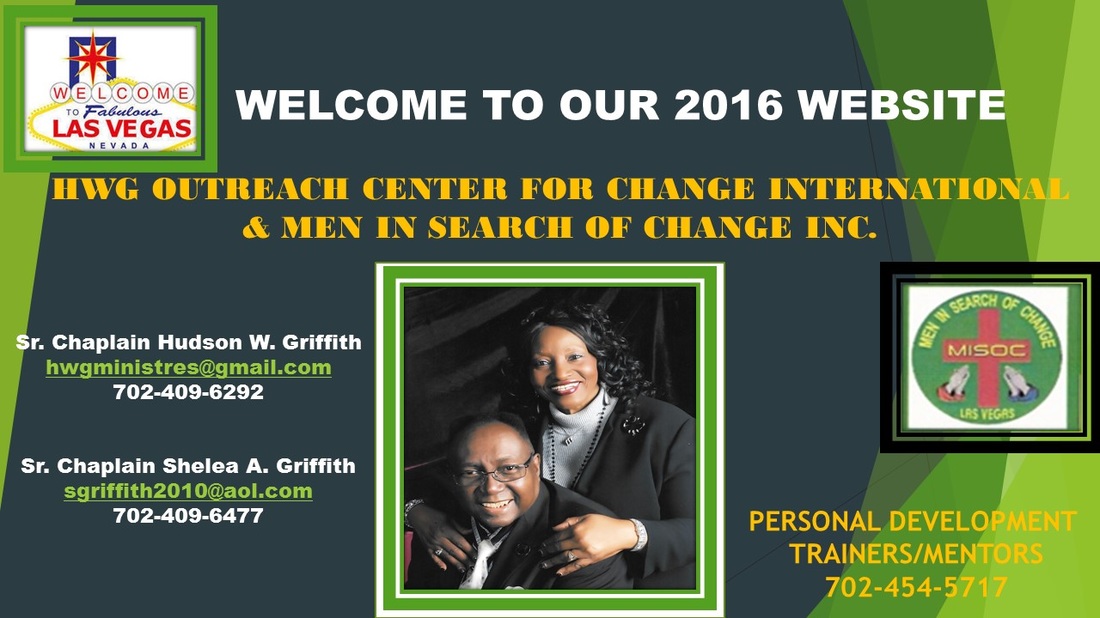 WELCOME TO Fabulous LAS VEGAS NEVADA

WELCOME TO OUR 2016 WEBSITE

HWG OUTREACH CENTER FOR CHANGE INTERNATIONAL & MEN IN SEARCH OF CHANGE INC.

Sr. Chaplain Hudson W. Griffith
hwgministres@gmail.com
702-409-6292

Sr. Chaplain Shelea A. Griffith
sgriffith2010@aol.com
702-409-6477

MEN IN SEARCH OF CHANGE
MISOC
LAS VEGAS

PERSONAL DEVELOPMENT TRAINERS/MENTORS
702-454-5717